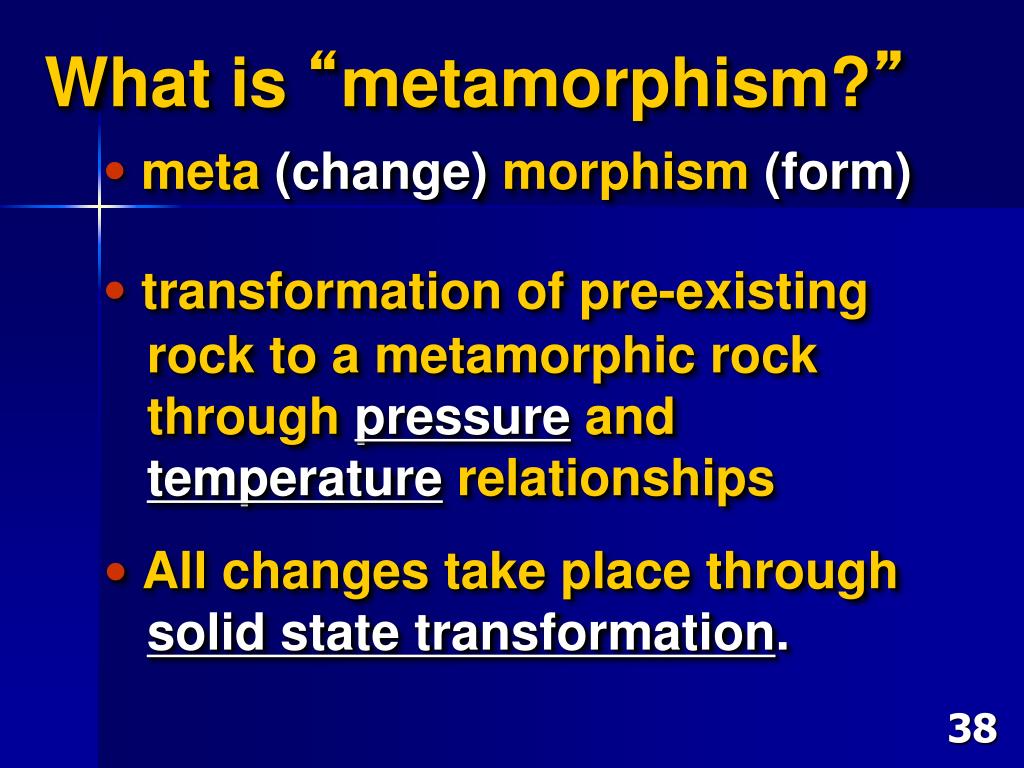 What is “metamorphism?”

• meta (change) morphism (form)

• transformation of pre-existing rock to a metamorphic rock through pressure and temperature relationships

• All changes take place through solid state transformation.

38